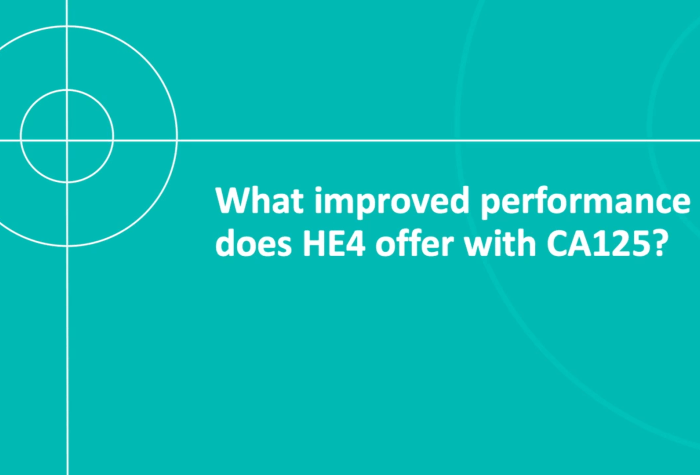 What improved performance does HE4 offer with CA125?